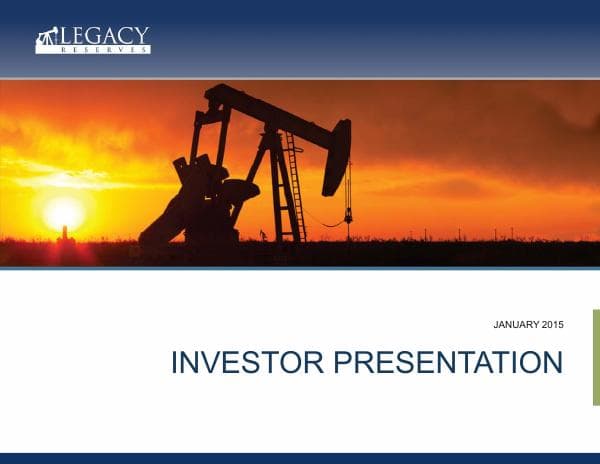 LEGACY
RESERVES

JANUARY 2015

INVESTOR PRESENTATION